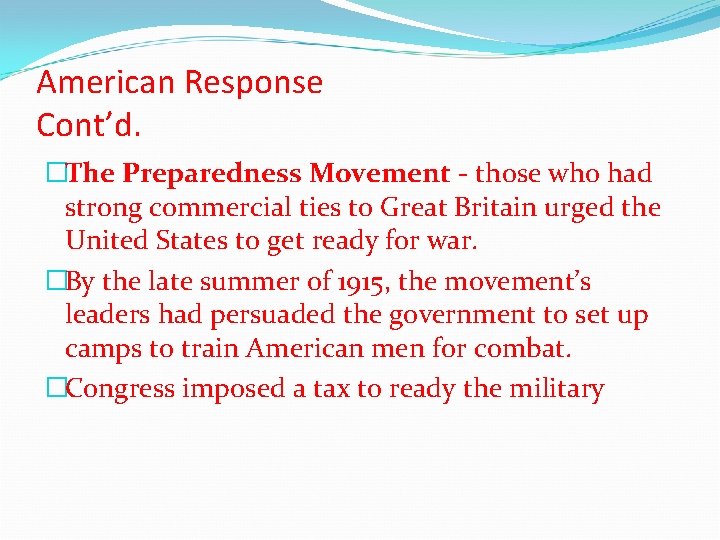 American Response Cont’d.

The Preparedness Movement - those who had strong commercial ties to Great Britain urged the United States to get ready for war.

By the late summer of 1915, the movement’s leaders had persuaded the government to set up camps to train American men for combat.

Congress imposed a tax to ready the military